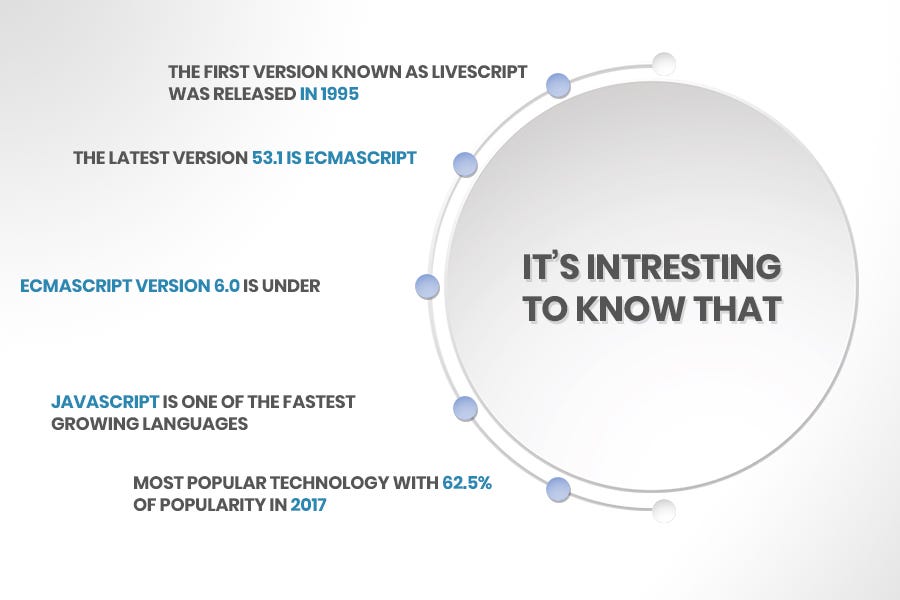 THE FIRST VERSION KNOWN AS LIVESCRIPT WAS RELEASED IN 1995

THE LATEST VERSION 53.1 IS ECMASCRIPT

ECMASCRIPT VERSION 6.0 IS UNDER

JAVASCRIPT IS ONE OF THE FASTEST GROWING LANGUAGES

MOST POPULAR TECHNOLOGY WITH 62.5% OF POPULARITY IN 2017

IT'S INTRESTING TO KNOW THAT